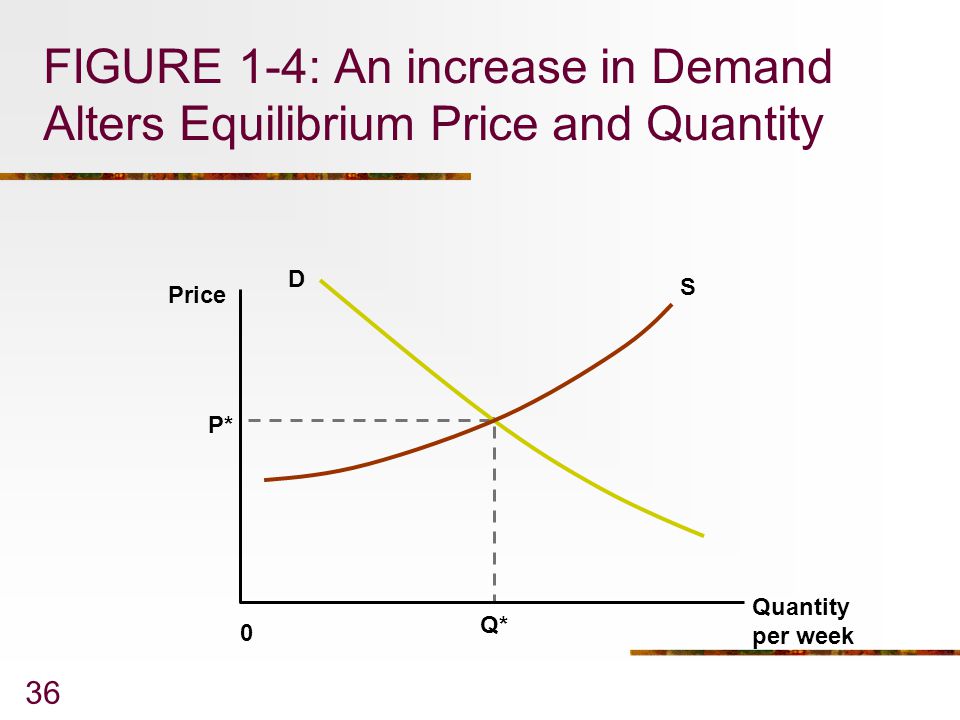 FIGURE 1-4: An increase in Demand Alters Equilibrium Price and Quantity

Price

D

S

P*

0

Q*

Quantity per week

36